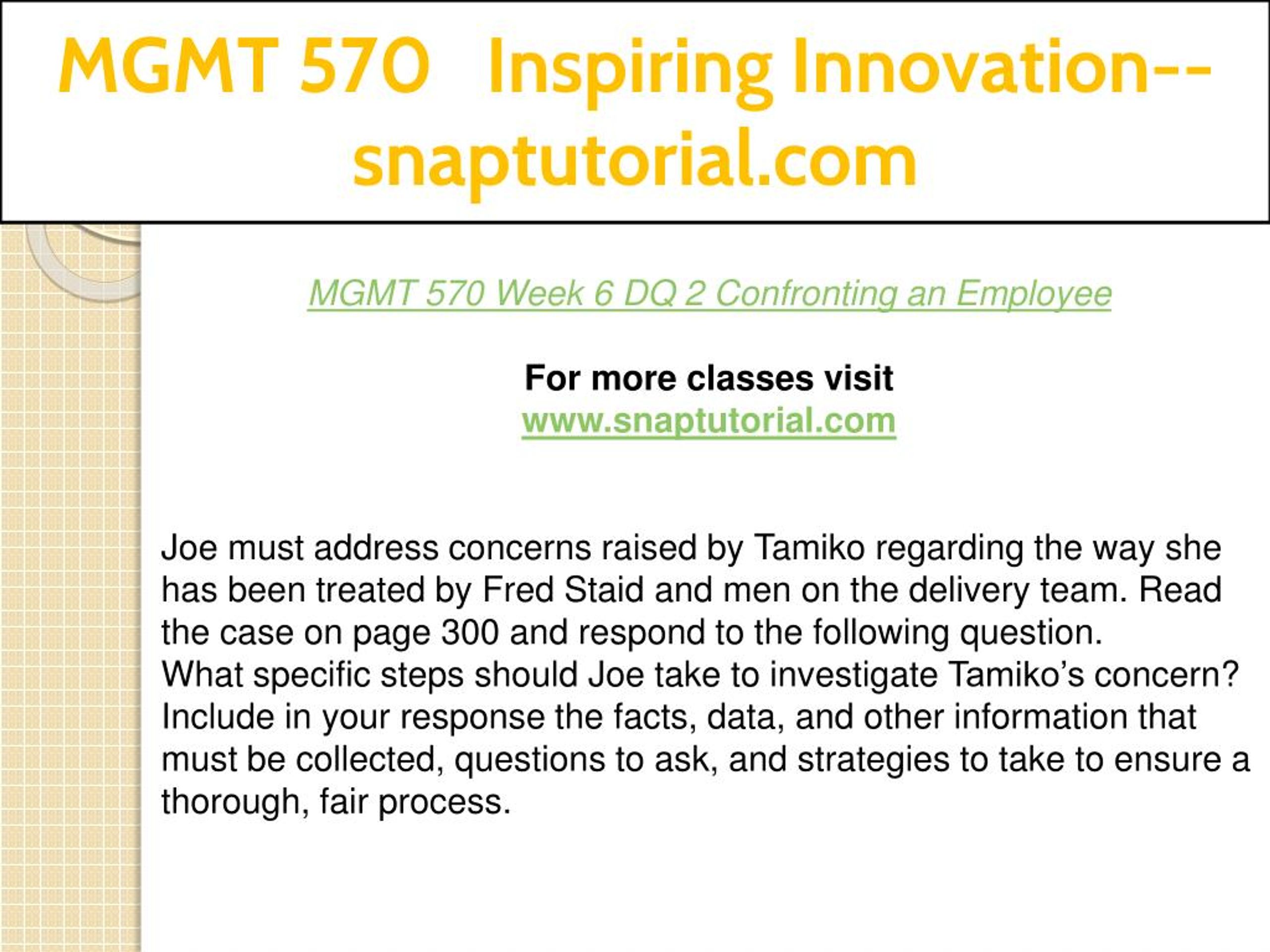 MGMT 570 Inspiring Innovation--snaptutorial.com

MGMT 570 Week 6 DQ 2 Confronting an Employee

For more classes visit
www.snaptutorial.com

Joe must address concerns raised by Tamiko regarding the way she has been treated by Fred Staid and men on the delivery team. Read the case on page 300 and respond to the following question.
What specific steps should Joe take to investigate Tamiko's concern? Include in your response the facts, data, and other information that must be collected, questions to ask, and strategies to take to ensure a thorough, fair process.